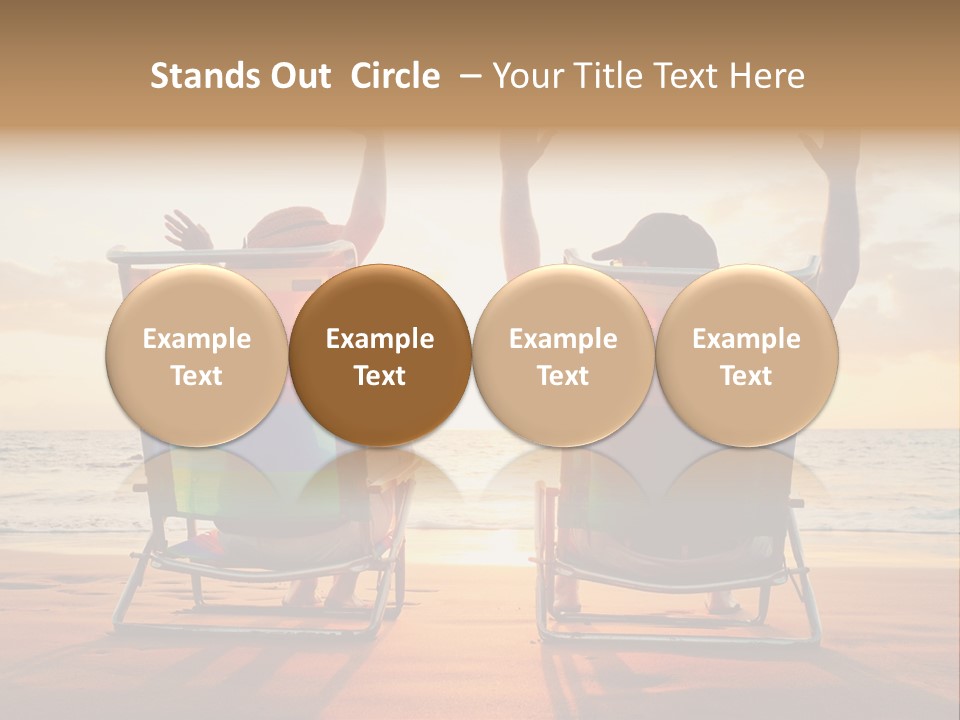 Stands Out Circle – Your Title Text Here

Example Text

Example Text

Example Text

Example Text